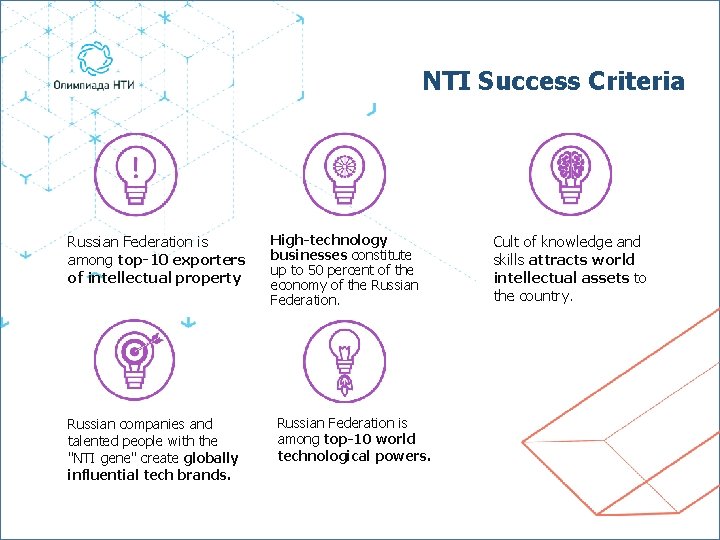 Олимпиада НТИ

NTI Success Criteria

Russian Federation is among top-10 exporters of intellectual property

High-technology businesses constitute up to 50 percent of the economy of the Russian Federation.

Cult of knowledge and skills attracts world intellectual assets to the country.

Russian companies and talented people with the "NTI gene" create globally influential tech brands.

Russian Federation is among top-10 world technological powers.